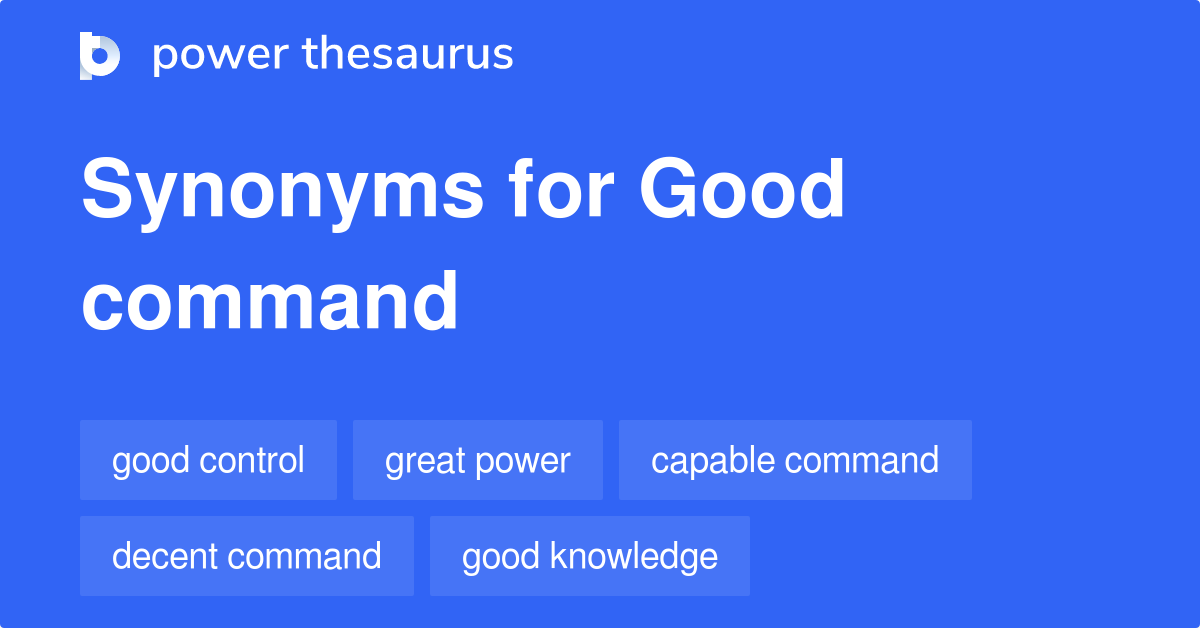 power thesaurus

Synonyms for Good command

good control
great power
capable command
decent command
good knowledge